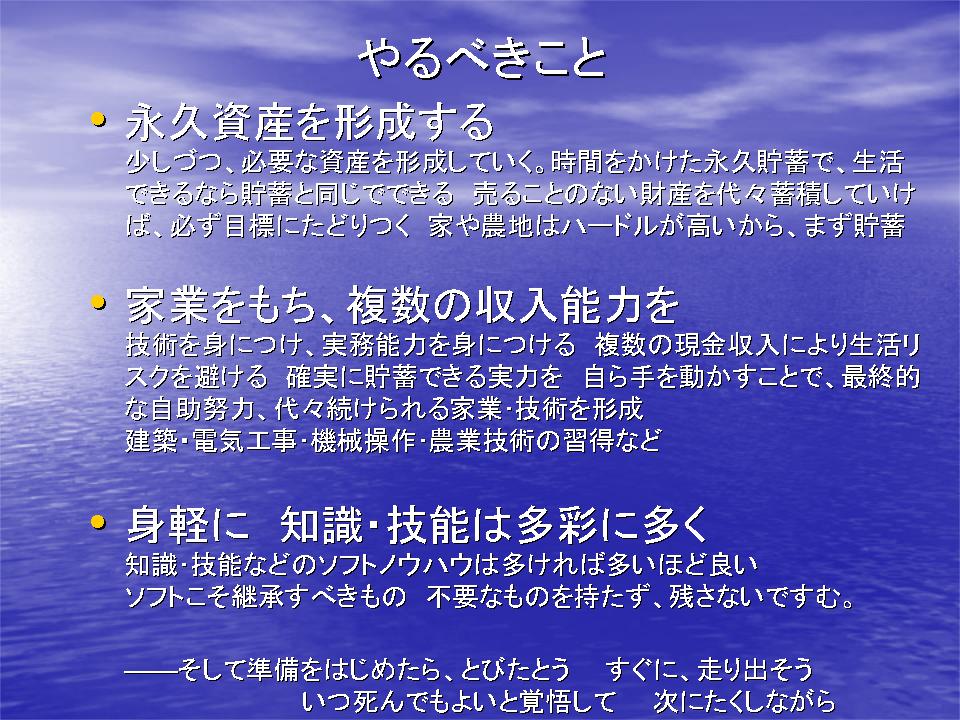 やるべきこと

• 永久資産を形成する
少しづつ、必要な資産を形成していく。時間をかけた永久貯蓄で、生活できるなら貯蓄と同じでできる　売ることのない財産を代々蓄積していけば、必ず目標にたどりつく　家や農地はハードルが高いから、まず貯蓄

• 家業をもち、複数の収入能力を
技術を身につけ、実務能力を身につける　複数の現金収入により生活リスクを避ける　確実に貯蓄できる実力を　自ら手を動かすことで、最終的な自助努力、代々続けられる家業・技術を形成
建築・電気工事・機械操作・農業技術の習得など

• 身軽に　知識・技能は多彩に多く
知識・技能などのソフトノウハウは多ければ多いほど良い
ソフトこそ継承すべきもの　不要なものを持たず、残さないですむ。

――そして準備をはじめたら、とびたとう　すぐに、走り出そう
いつ死んでもよいと覚悟して　次にたくしながら